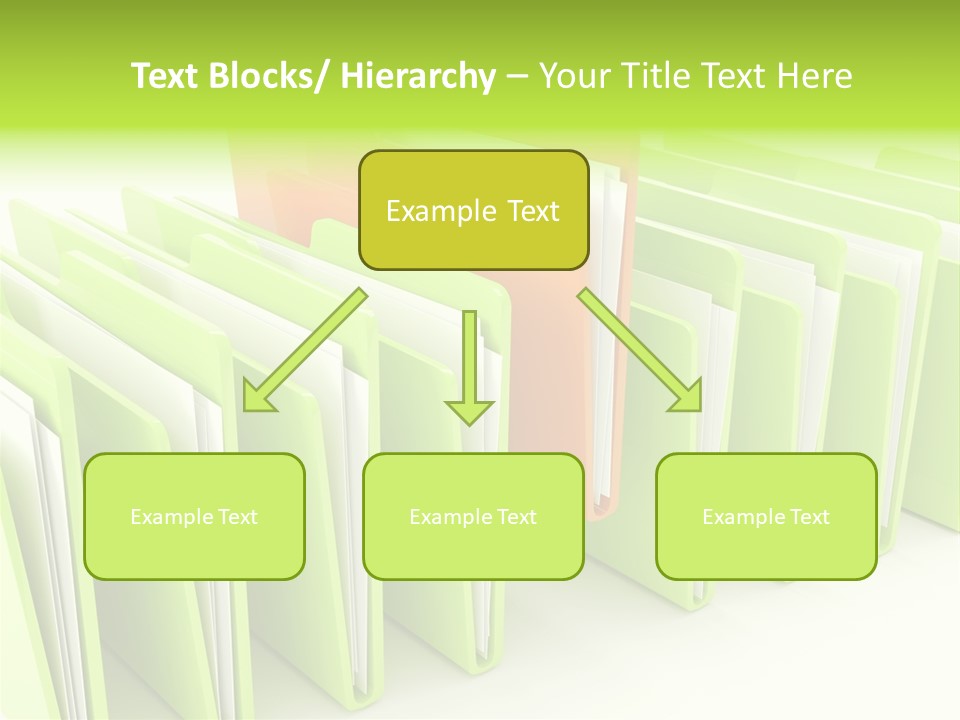 Text Blocks/ Hierarchy – Your Title Text Here

Example Text

Example Text

Example Text

Example Text